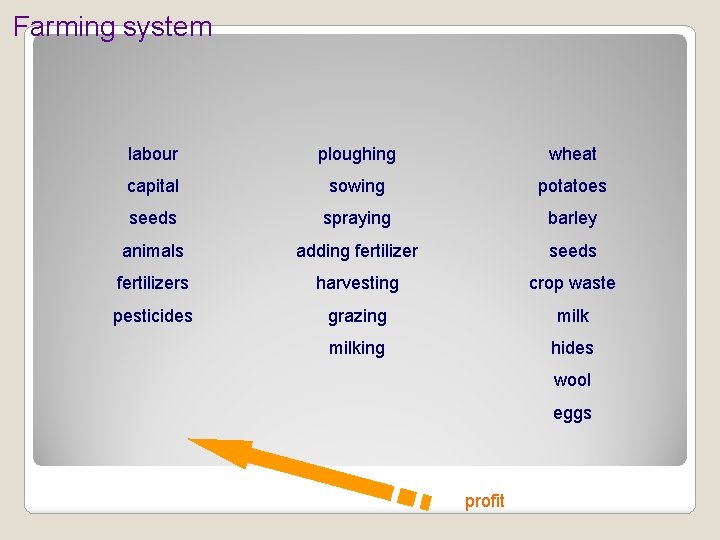 Farming system

labour
capital
seeds
animals
fertilizers
pesticides

ploughing
sowing
spraying
adding fertilizer
harvesting
grazing
milking

wheat
potatoes
barley
seeds
crop waste
milk
hides
wool
eggs

profit